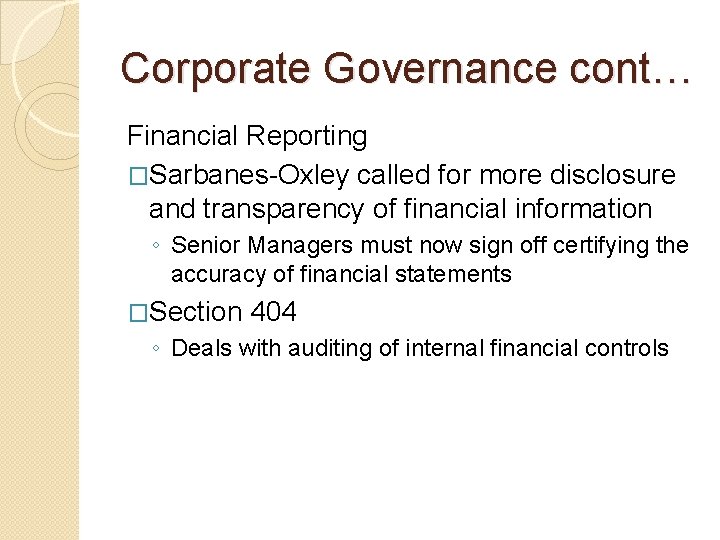 Corporate Governance cont…

Financial Reporting

□Sarbanes-Oxley called for more disclosure and transparency of financial information

◦ Senior Managers must now sign off certifying the accuracy of financial statements

□Section 404

◦ Deals with auditing of internal financial controls